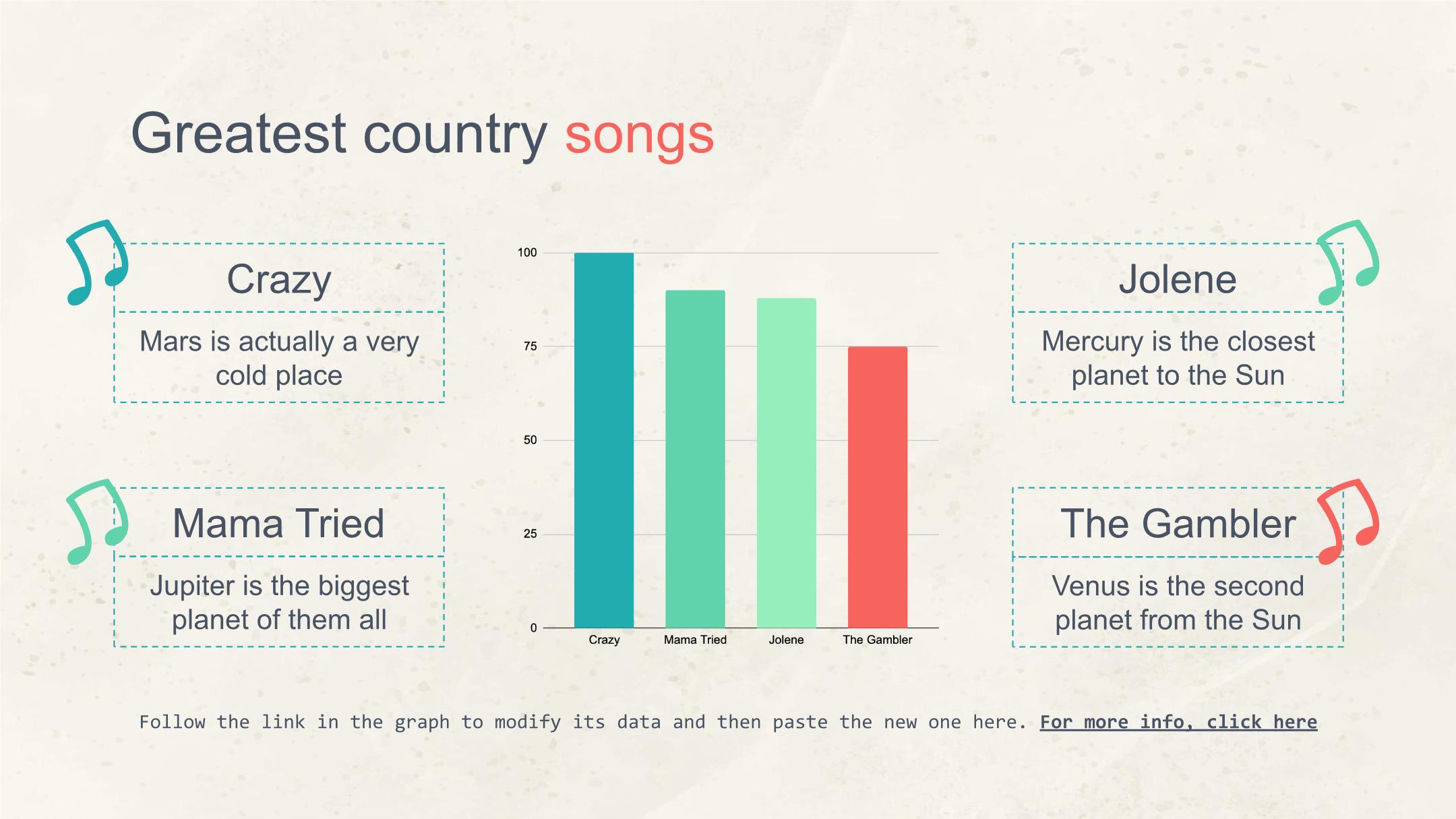 Greatest country songs

Crazy

Mars is actually a very cold place

Mama Tried

Jupiter is the biggest planet of them all

100
75
50
25
0
Crazy
Mama Tried
Jolene
The Gambler

Jolene

Mercury is the closest planet to the Sun

The Gambler

Venus is the second planet from the Sun

Follow the link in the graph to modify its data and then paste the new one here. For more info, click here